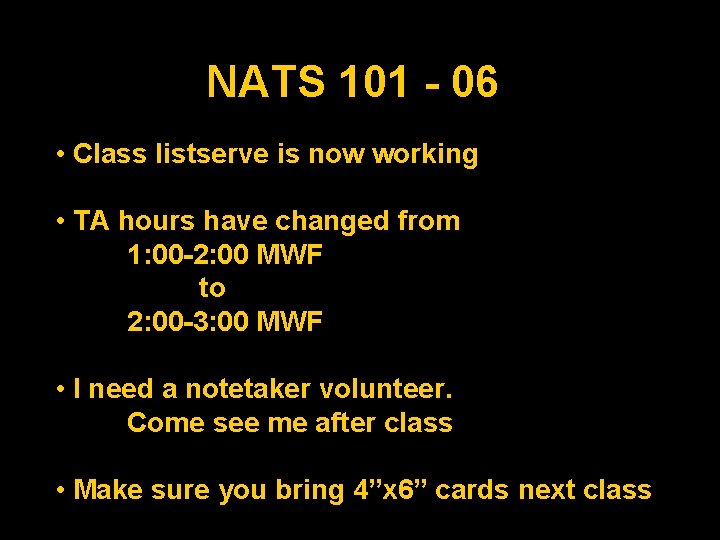 NATS 101 - 06

• Class listserve is now working

• TA hours have changed from
1:00-2:00 MWF
to
2:00-3:00 MWF

• I need a notetaker volunteer.
Come see me after class

• Make sure you bring 4”x6” cards next class